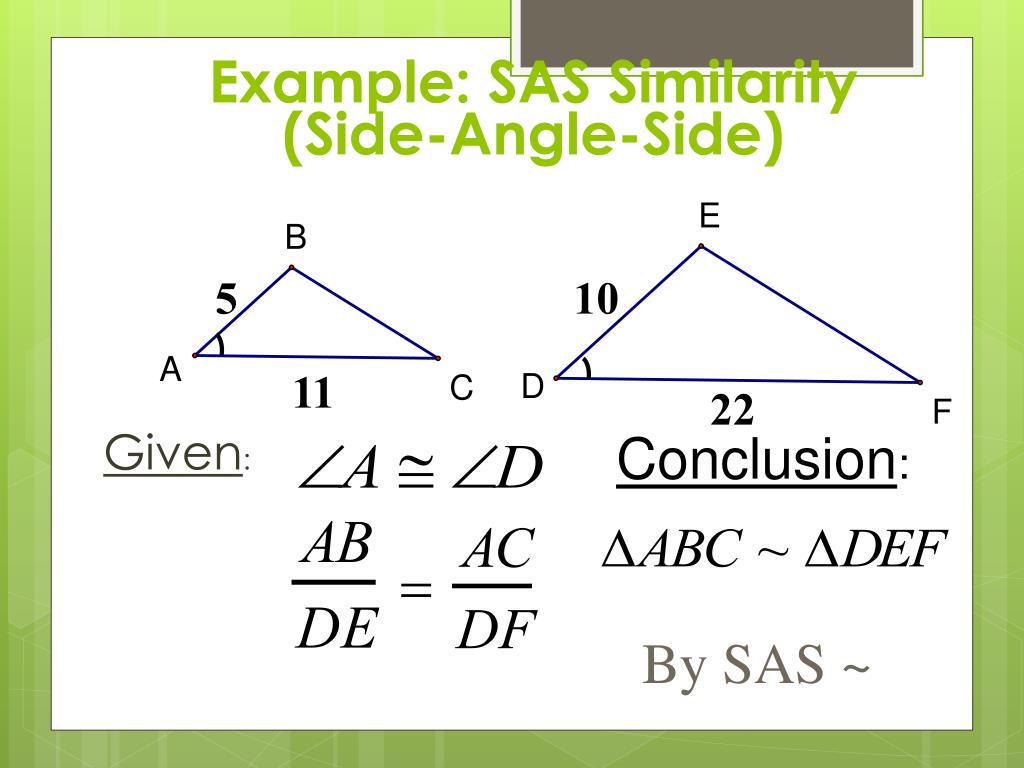 Example: SAS Similarity
(Side-Angle-Side)

B

5

A

11

C

E

10

D

22

F

Given: $\angle A \cong \angle D$

$\frac{AB}{DE} = \frac{AC}{DF}$

Conclusion:

$\Delta ABC \sim \Delta DEF$

By SAS ~